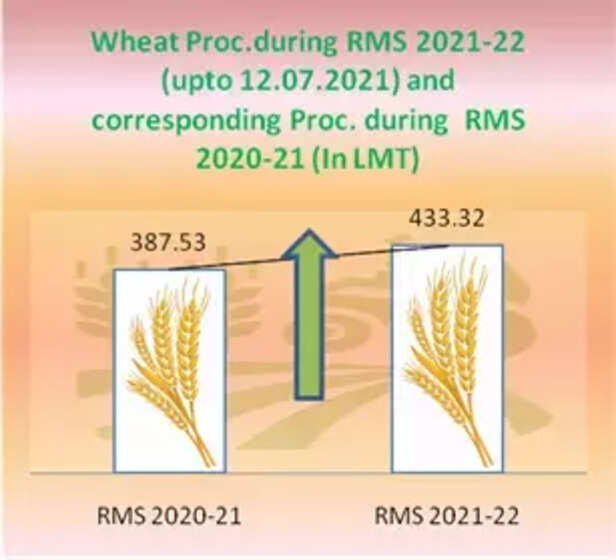 Wheat Proc.during RMS 2021-22 (upto 12.07.2021) and corresponding Proc. during RMS 2020-21 (In LMT)

387.53

433.32

RMS 2020-21

RMS 2021-22